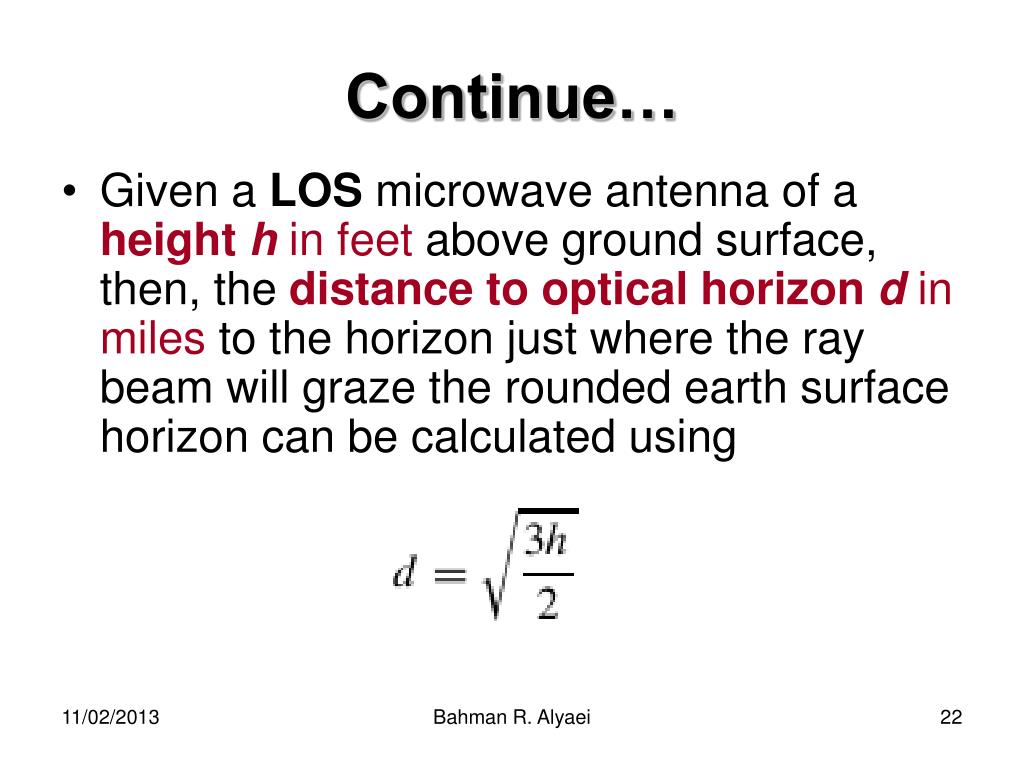 Continue…

• Given a LOS microwave antenna of a height h in feet above ground surface, then, the distance to optical horizon d in miles to the horizon just where the ray beam will graze the rounded earth surface horizon can be calculated using

$d = \sqrt{\frac{3h}{2}}$

11/02/2013

Bahman R. Alyaei

22